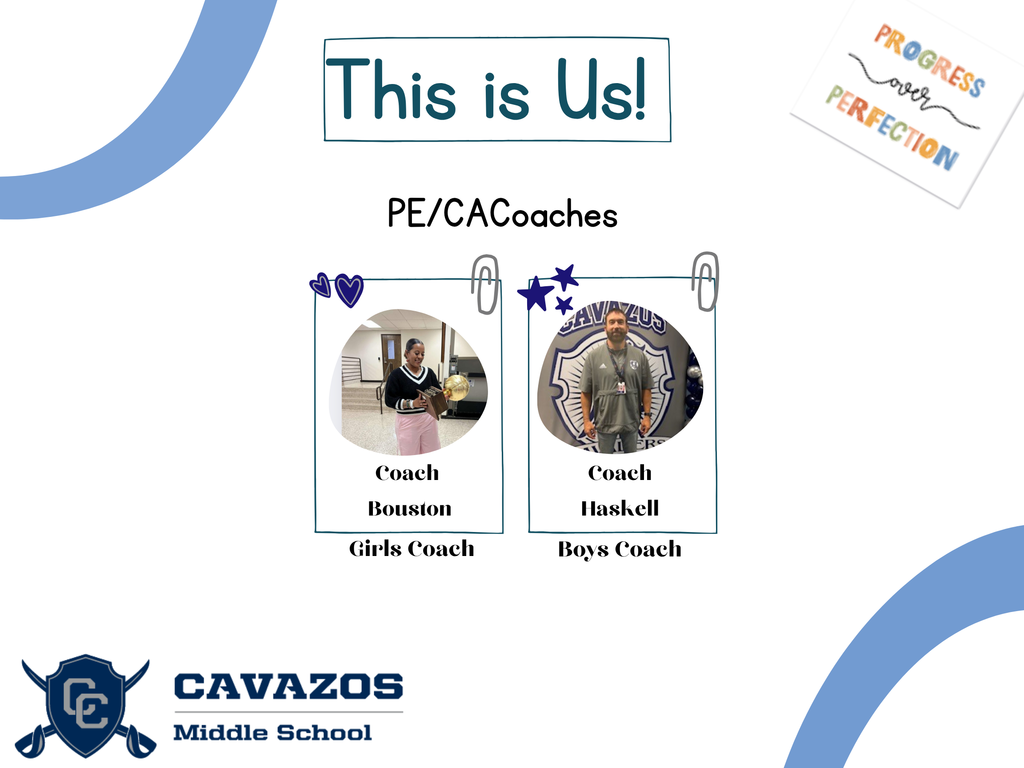 This is Us!

PROGRESS over PERFECTION

PE/CACoaches

Coach Bouston

Girls Coach

CAVAZOS

Coach Haskell

Boys Coach

CC

CAVAZOS

Middle School